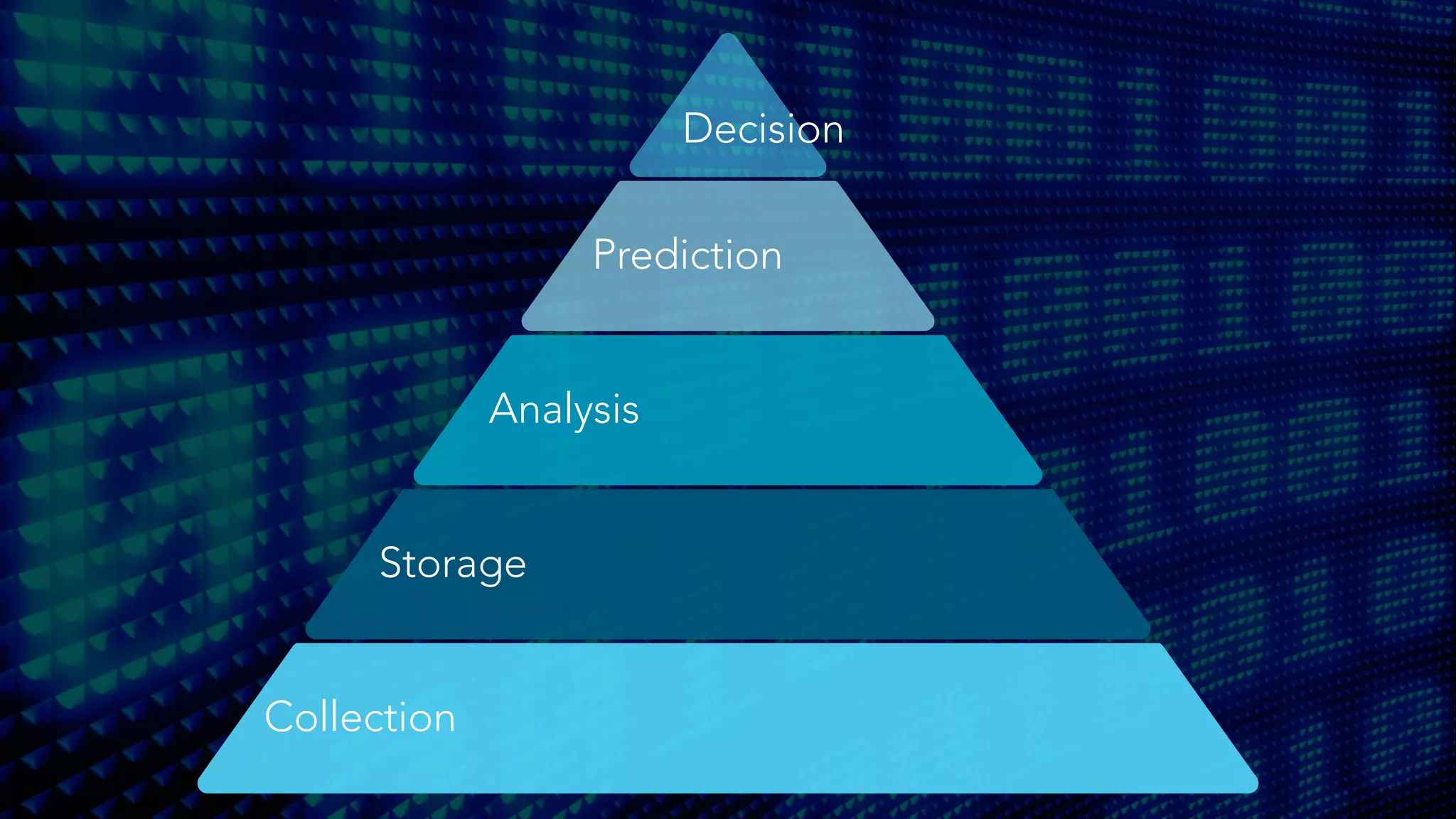 Decision

Prediction

Analysis

Storage

Collection